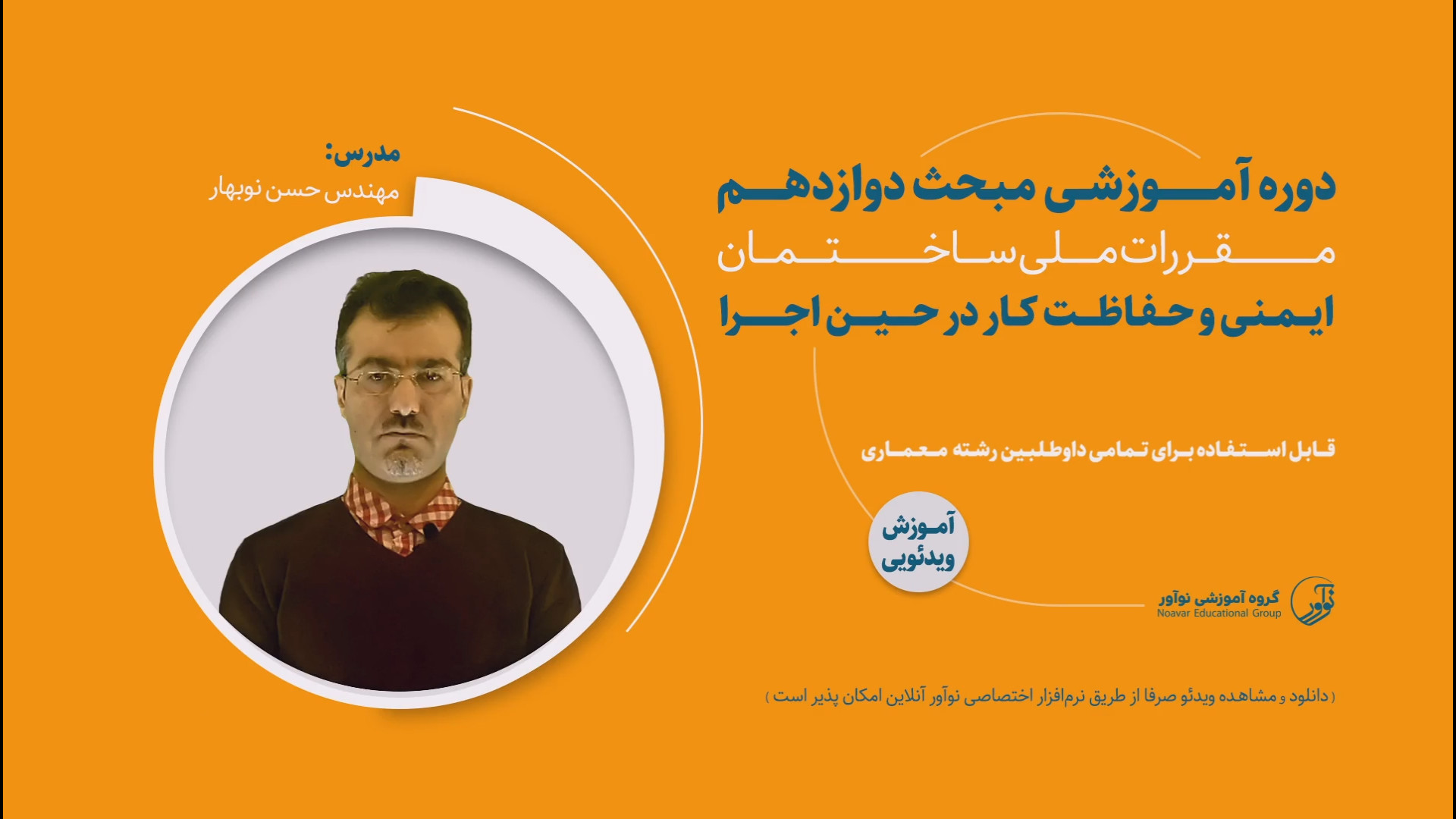 مدرس:
مهندس حسن نوبهار

دوره آموزشی مبحث دوازدهم
مقررات ملی ساختمان
ایمنی و حفاظت کار در حین اجرا

قابل استفاده برای تمامی داوطلبین رشته معماری

آموزش ویدئویی

نوآور
گروه آموزشی نوآور
Noavar Educational Group

( دانلود و مشاهده ویدئو صرفا از طریق نرم‌افزار اختصاصی نوآور آنلاین امکان پذیر است )